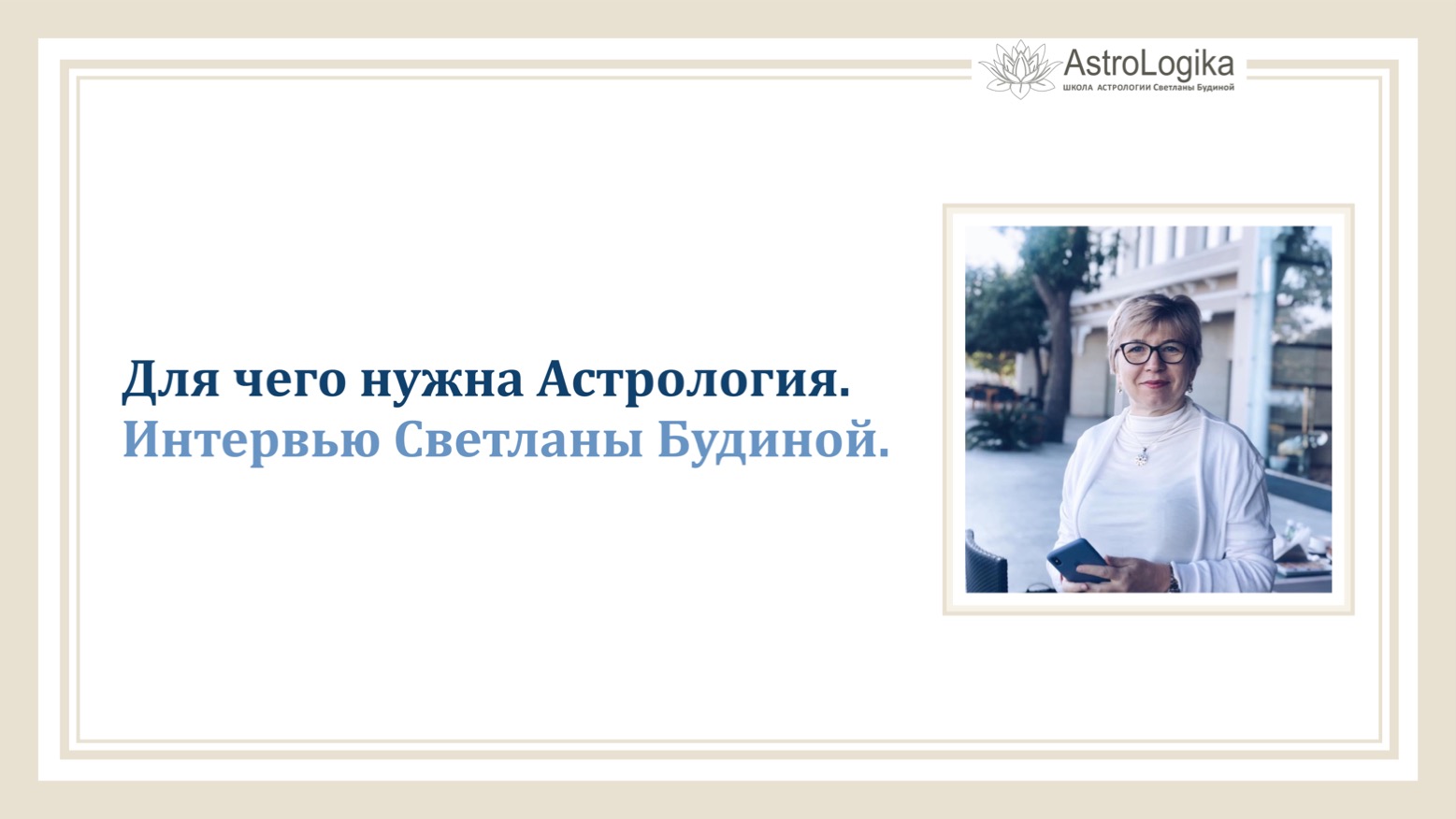 AstroLogika
ШКОЛА АСТРОЛОГИИ Светланы Будиной

Для чего нужна Астрология.
Интервью Светланы Будиной.